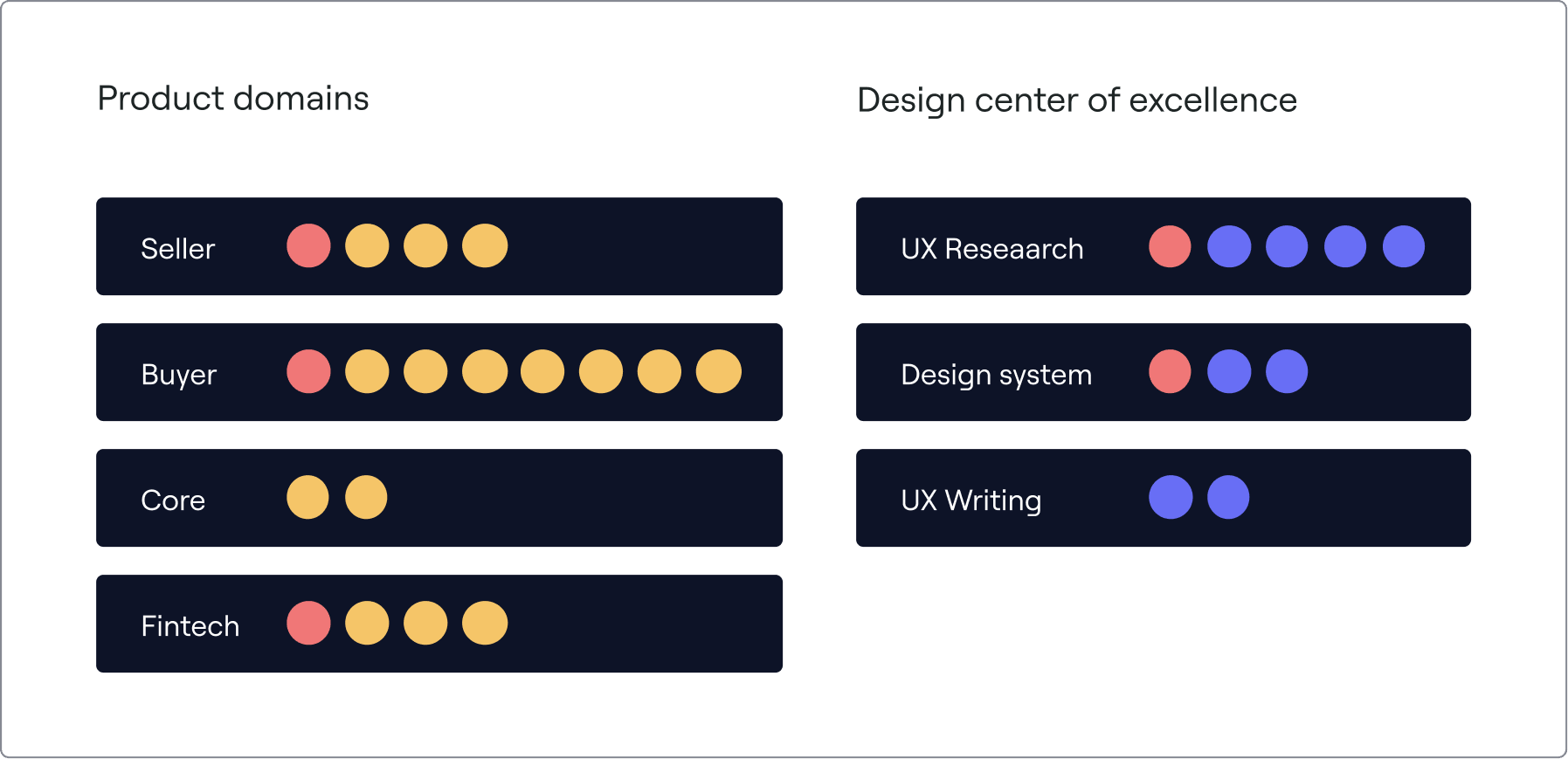 Product domains

Seller

Buyer

Core

Fintech

Design center of excellence

UX Reseaarch

Design system

UX Writing